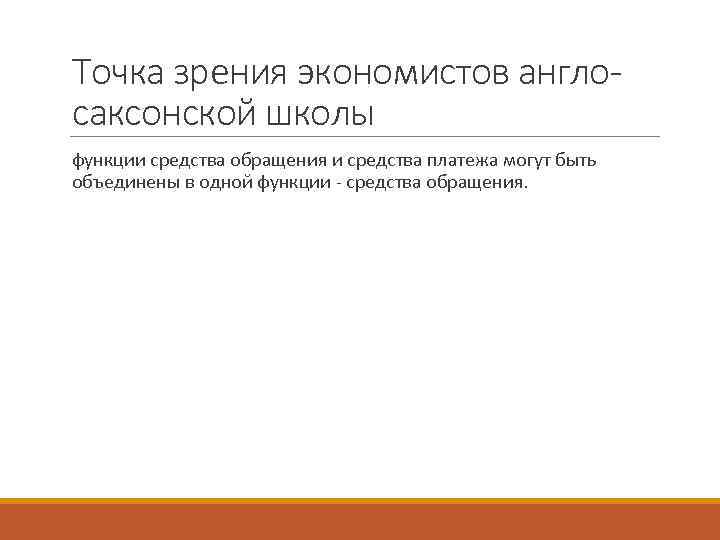 Точка зрения экономистов англо-саксонской школы

функции средства обращения и средства платежа могут быть объединены в одной функции - средства обращения.